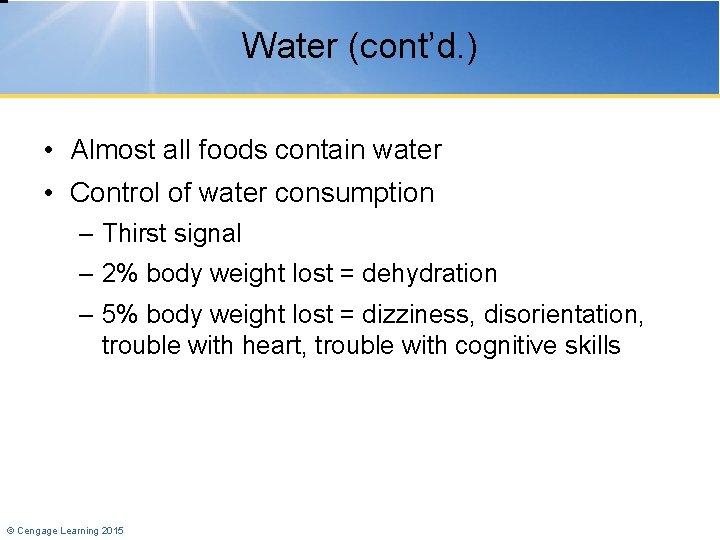 Water (cont'd.)

• Almost all foods contain water
• Control of water consumption
  – Thirst signal
  – 2% body weight lost = dehydration
  – 5% body weight lost = dizziness, disorientation, trouble with heart, trouble with cognitive skills

© Cengage Learning 2015